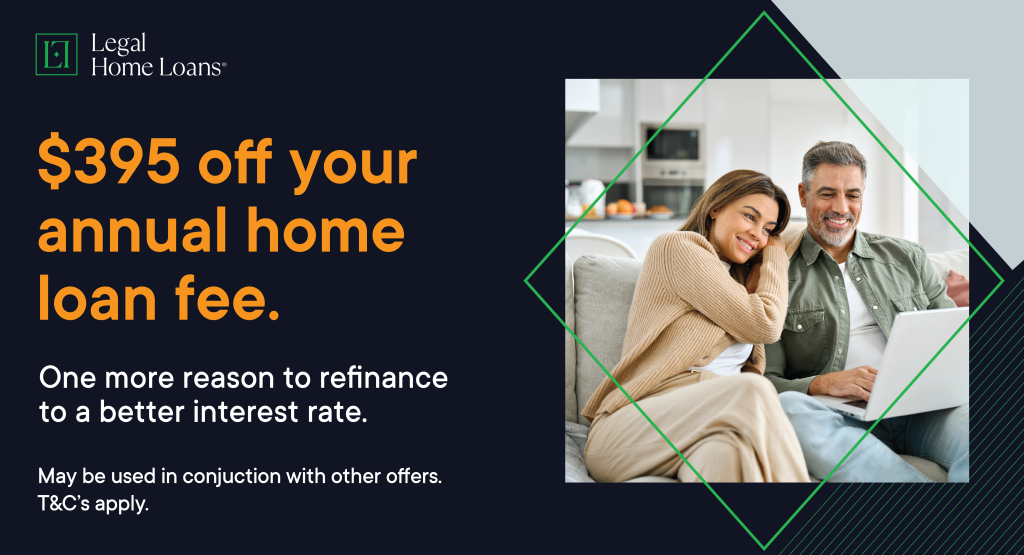 Legal Home Loans®

$395 off your annual home loan fee.

One more reason to refinance to a better interest rate.

May be used in conjuction with other offers. T&C's apply.